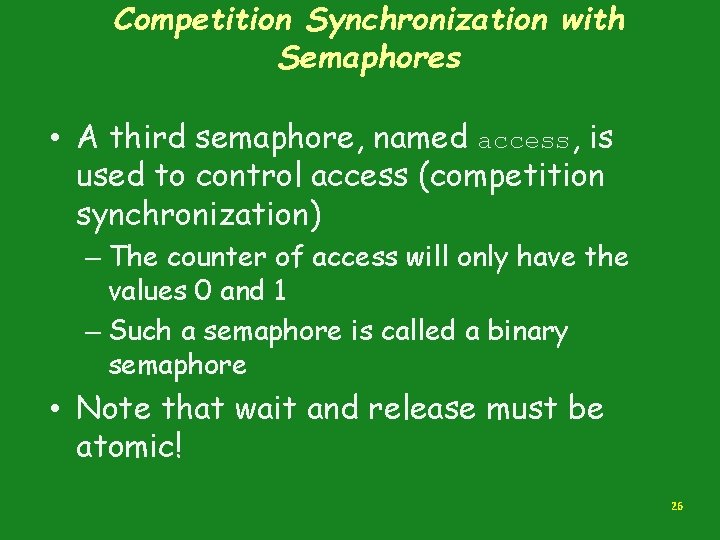 Competition Synchronization with Semaphores

• A third semaphore, named access, is used to control access (competition synchronization)

– The counter of access will only have the values 0 and 1

– Such a semaphore is called a binary semaphore

• Note that wait and release must be atomic!

26